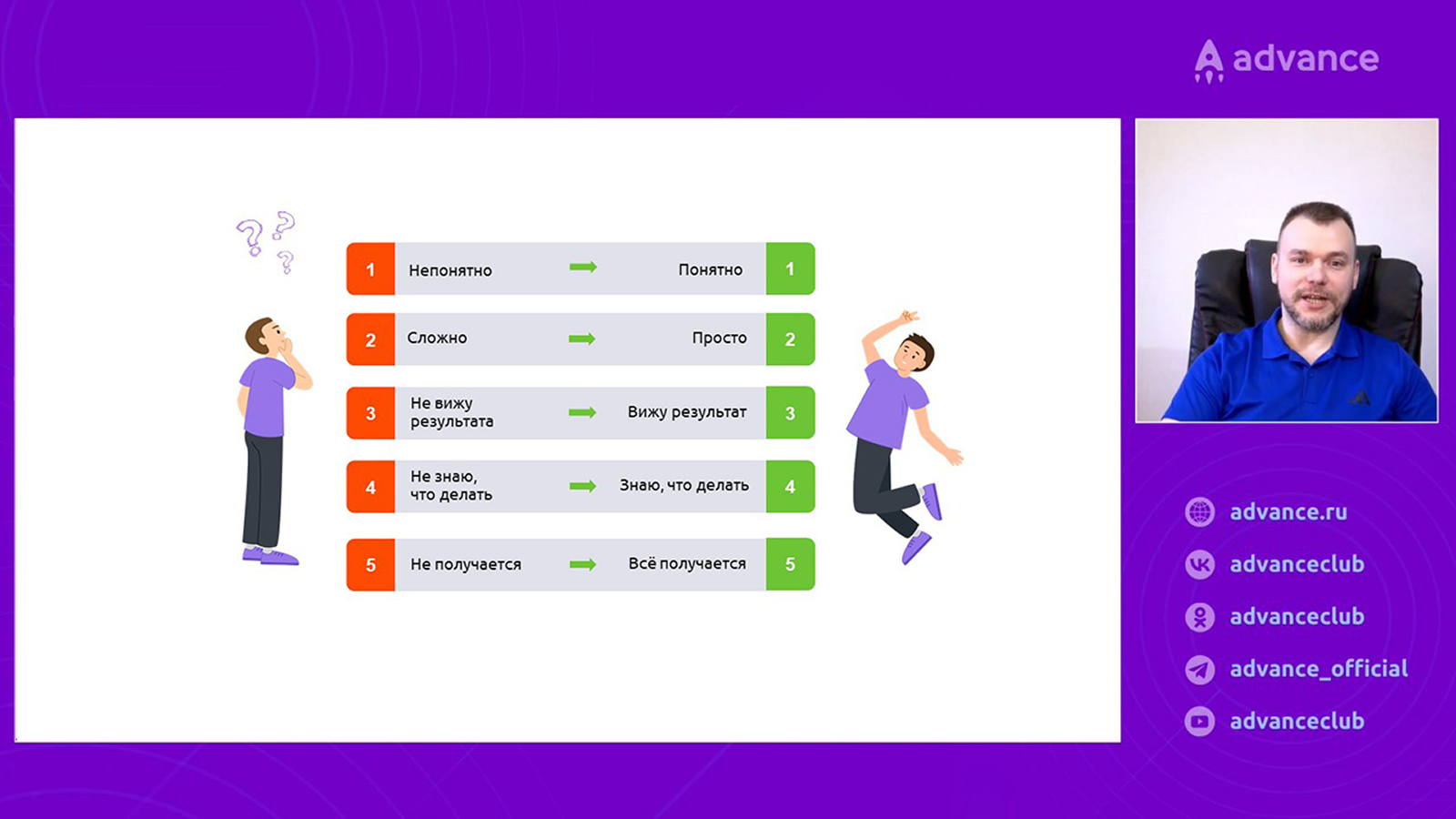 advance

1 Непонятно Понятно 1

2 Сложно Просто 2

3 Не вижу результата Вижу результат 3

4 Не знаю, что делать Знаю, что делать 4

5 Не получается Всё получается 5

advance.ru

advanceclub

advanceclub

advance_official

advanceclub